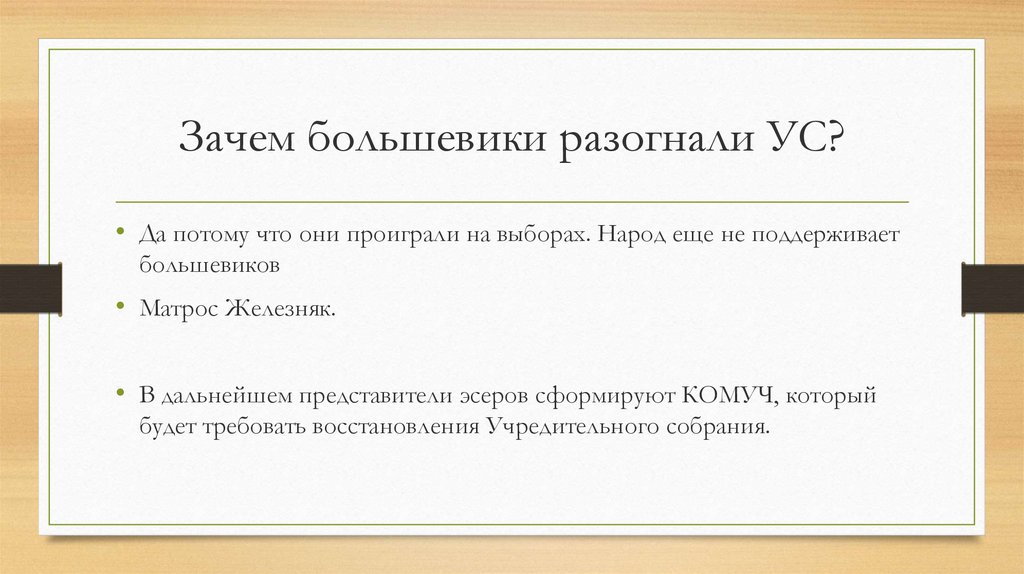 Зачем большевики разогнали УС?

• Да потому что они проиграли на выборах. Народ еще не поддерживает большевиков

• Матрос Железняк.

• В дальнейшем представители эсеров сформируют КОМУЧ, который будет требовать восстановления Учредительного собрания.